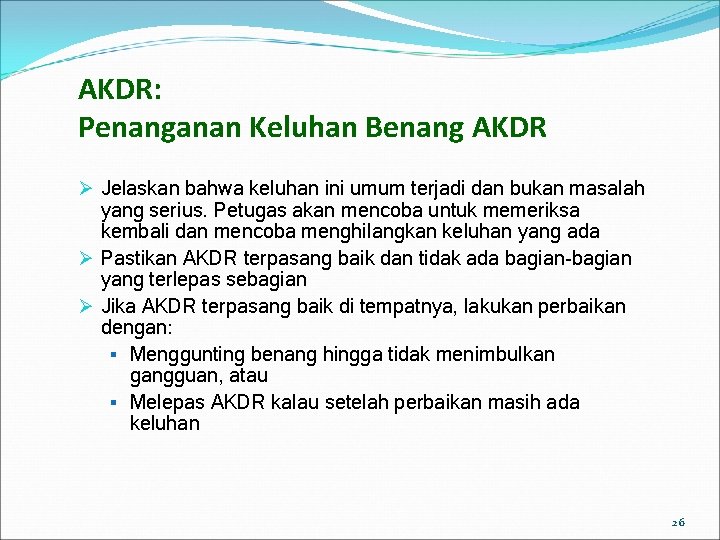 AKDR:
Penanganan Keluhan Benang AKDR

➢ Jelaskan bahwa keluhan ini umum terjadi dan bukan masalah yang serius. Petugas akan mencoba untuk memeriksa kembali dan mencoba menghilangkan keluhan yang ada

➢ Pastikan AKDR terpasang baik dan tidak ada bagian-bagian yang terlepas sebagian

➢ Jika AKDR terpasang baik di tempatnya, lakukan perbaikan dengan:

▪ Menggunting benang hingga tidak menimbulkan gangguan, atau

▪ Melepas AKDR kalau setelah perbaikan masih ada keluhan

26